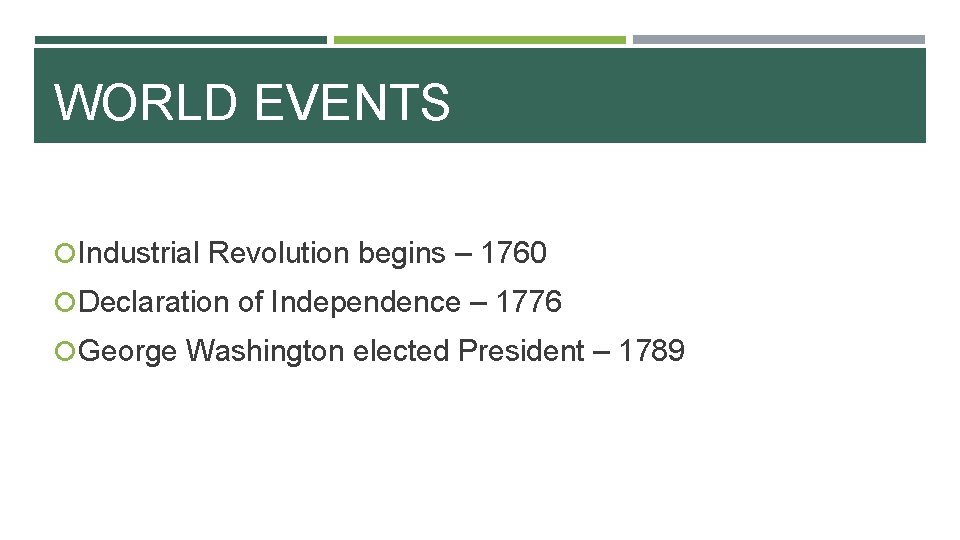 WORLD EVENTS

Industrial Revolution begins – 1760
Declaration of Independence – 1776
George Washington elected President – 1789